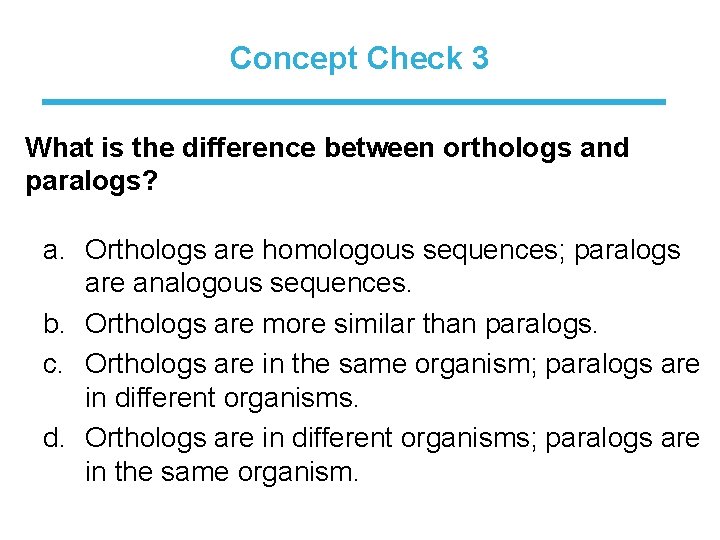 Concept Check 3

What is the difference between orthologs and paralogs?

a. Orthologs are homologous sequences; paralogs are analogous sequences.
b. Orthologs are more similar than paralogs.
c. Orthologs are in the same organism; paralogs are in different organisms.
d. Orthologs are in different organisms; paralogs are in the same organism.